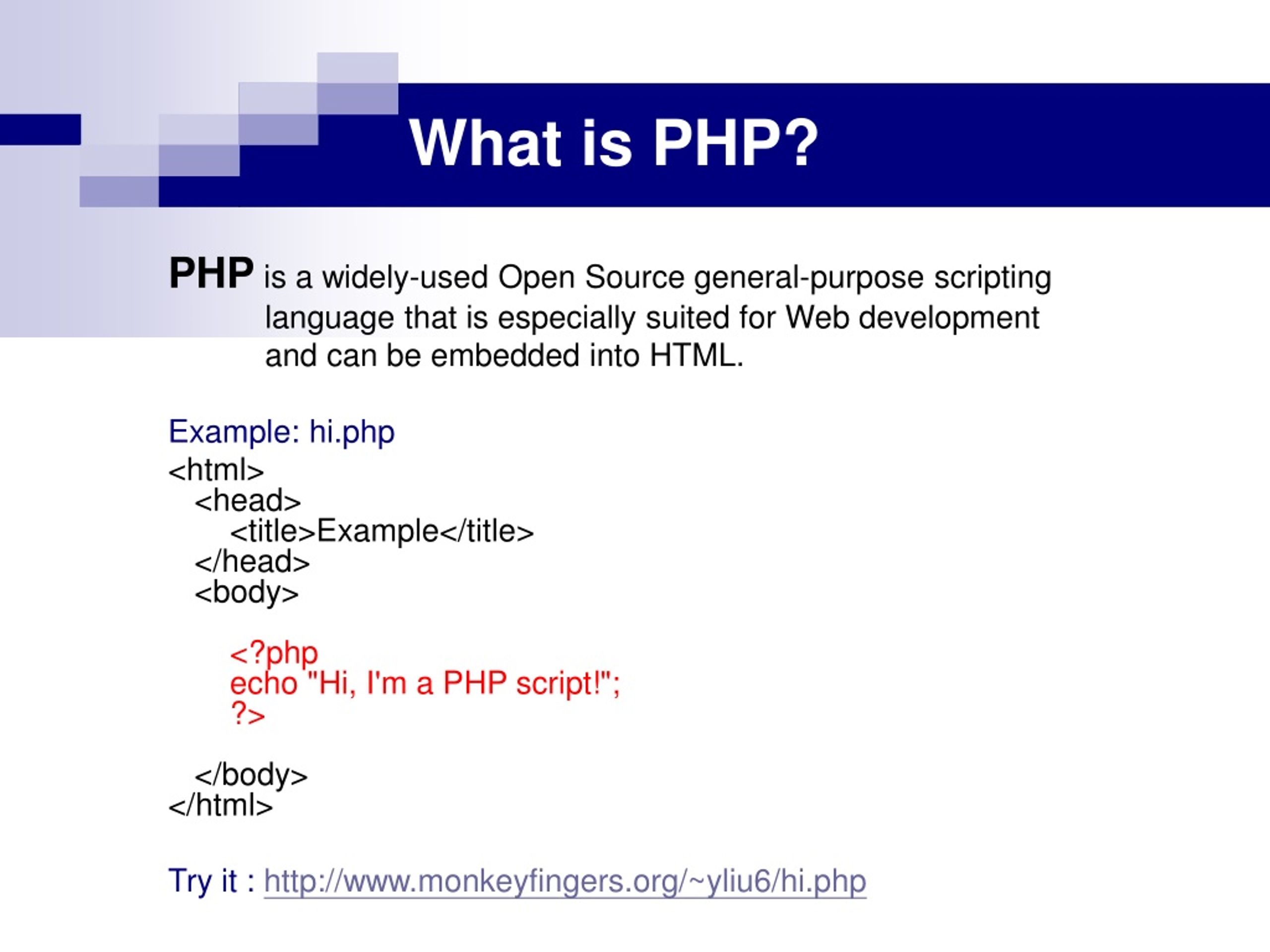 What is PHP?

PHP is a widely-used Open Source general-purpose scripting language that is especially suited for Web development and can be embedded into HTML.

Example: hi.php
<html>
<head>
<title>Example</title>
</head>
<body>

<?php
echo "Hi, I'm a PHP script!";
?>

</body>
</html>

Try it : http://www.monkeyfingers.org/~yliu6/hi.php